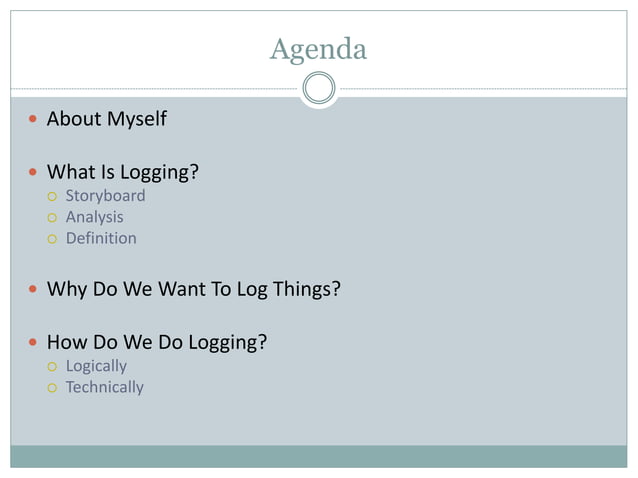 Agenda

- About Myself

- What Is Logging?
  - Storyboard
  - Analysis
  - Definition

- Why Do We Want To Log Things?

- How Do We Do Logging?
  - Logically
  - Technically